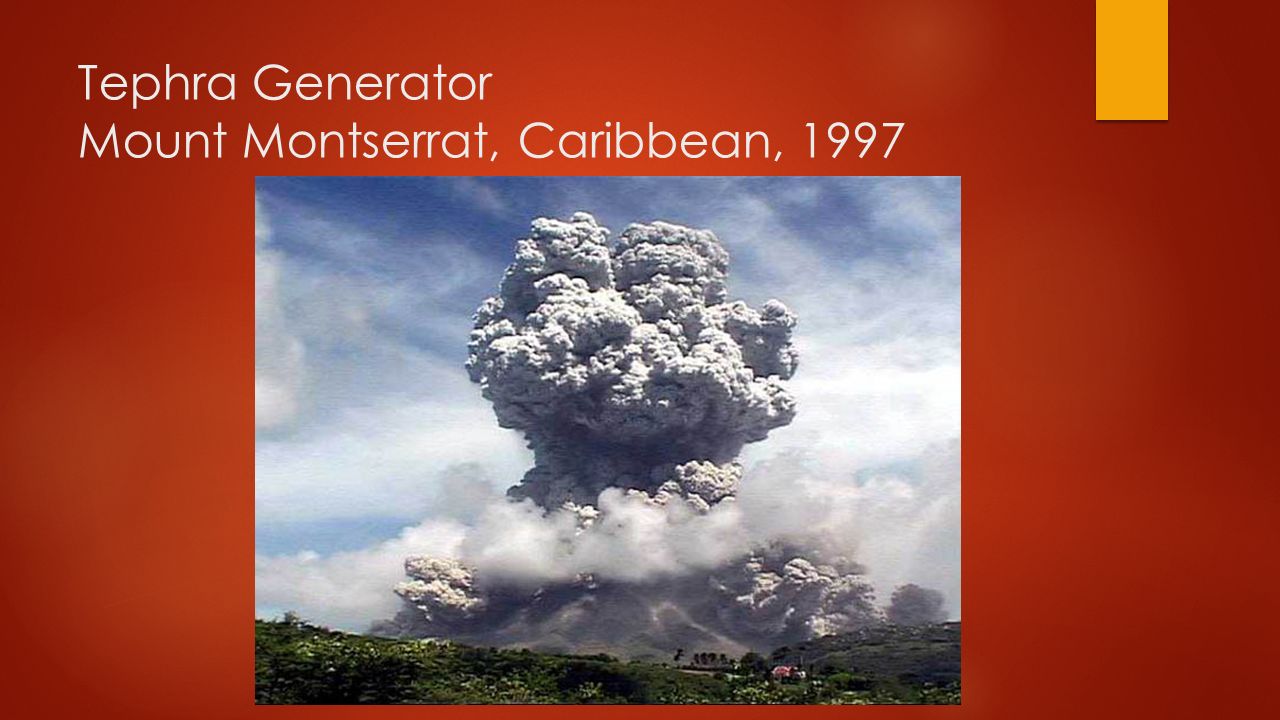 Tephra Generator
Mount Montserrat, Caribbean, 1997